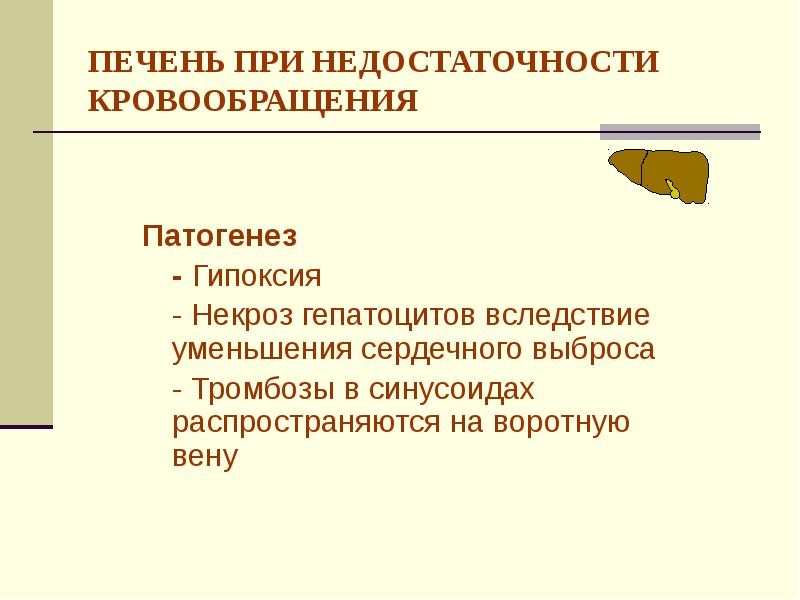 ПЕЧЕНЬ ПРИ НЕДОСТАТОЧНОСТИ КРОВООБРАЩЕНИЯ

Патогенез

- Гипоксия

- Некроз гепатоцитов вследствие уменьшения сердечного выброса

- Тромбозы в синусоидах распространяются на воротную вену